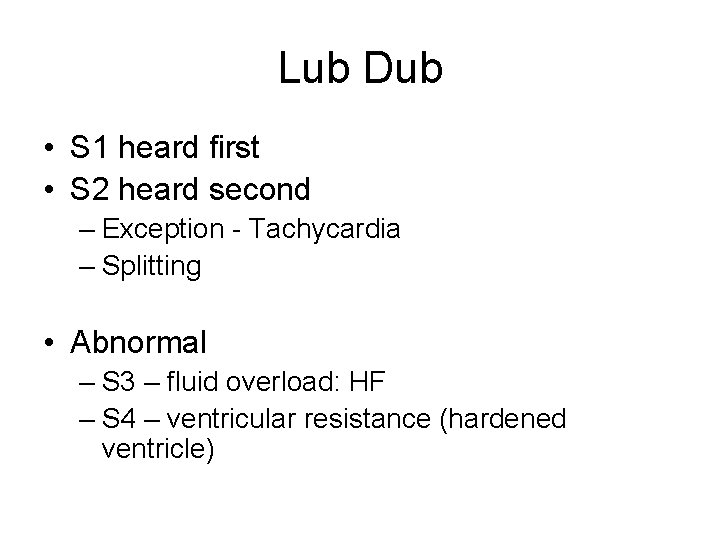 Lub Dub

• S1 heard first
• S2 heard second
– Exception - Tachycardia
– Splitting

• Abnormal
– S3 – fluid overload: HF
– S4 – ventricular resistance (hardened ventricle)